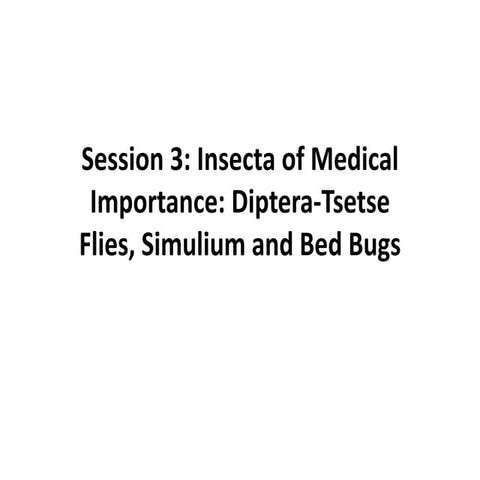 Session 3: Insecta of Medical Importance: Diptera-Tsetse Flies, Simulium and Bed Bugs